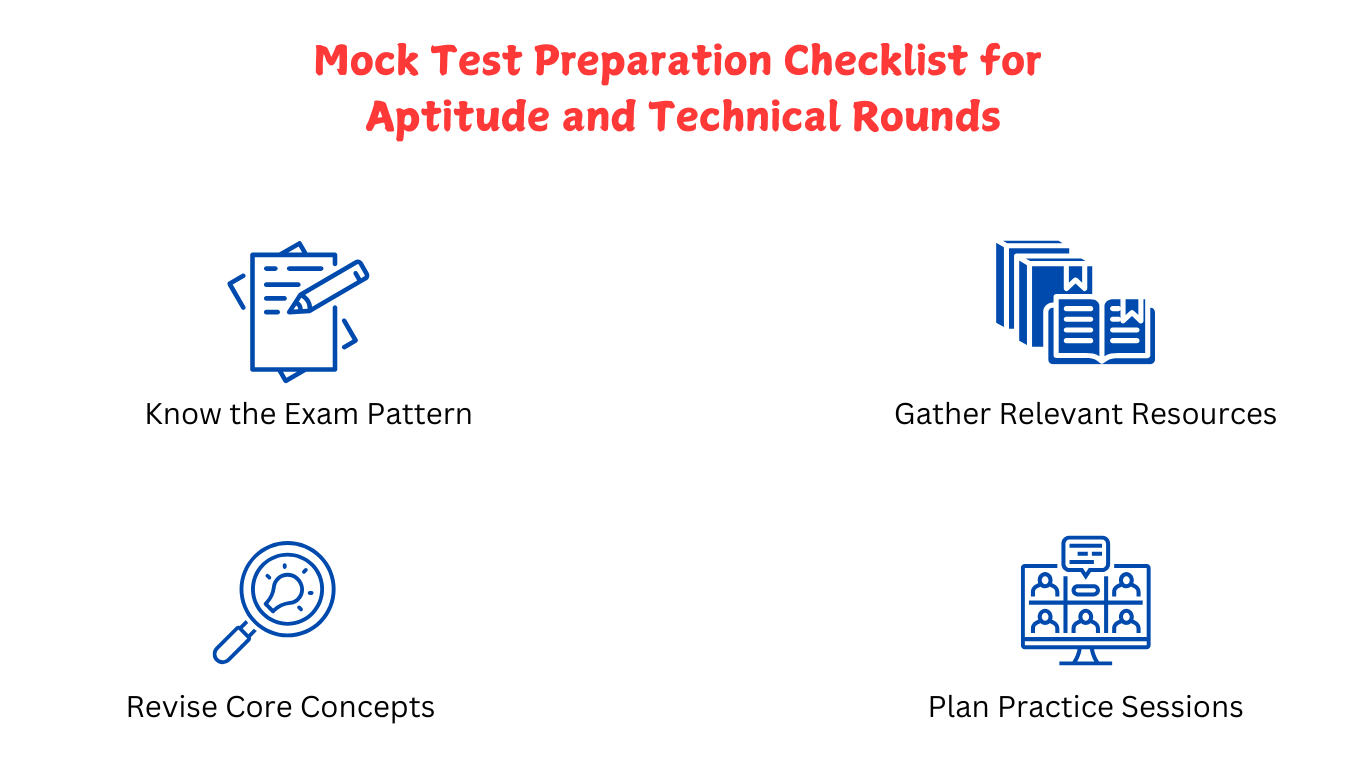 Mock Test Preparation Checklist for Aptitude and Technical Rounds

Know the Exam Pattern

Gather Relevant Resources

Revise Core Concepts

Plan Practice Sessions